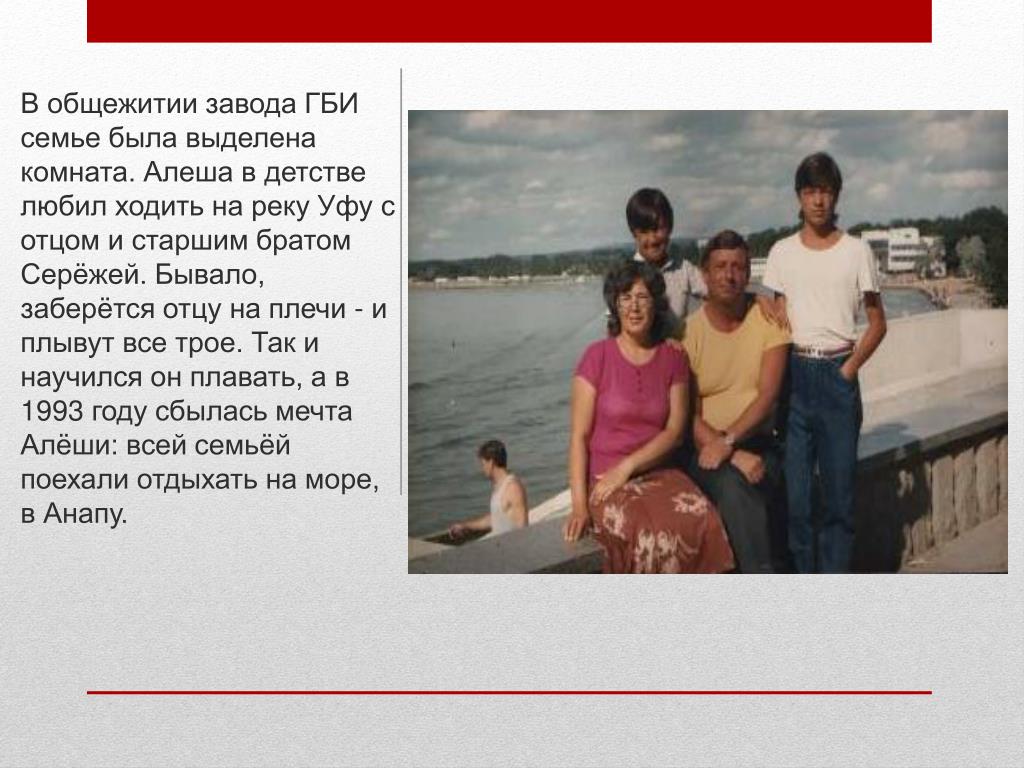 В общежитии завода ГБИ семье была выделена комната. Алеша в детстве любил ходить на реку Уфу с отцом и старшим братом Серёжей. Бывало, заберётся отцу на плечи - и плывут все трое. Так и научился он плавать, а в 1993 году сбылась мечта Алёши: всей семьёй поехали отдыхать на море, в Анапу.